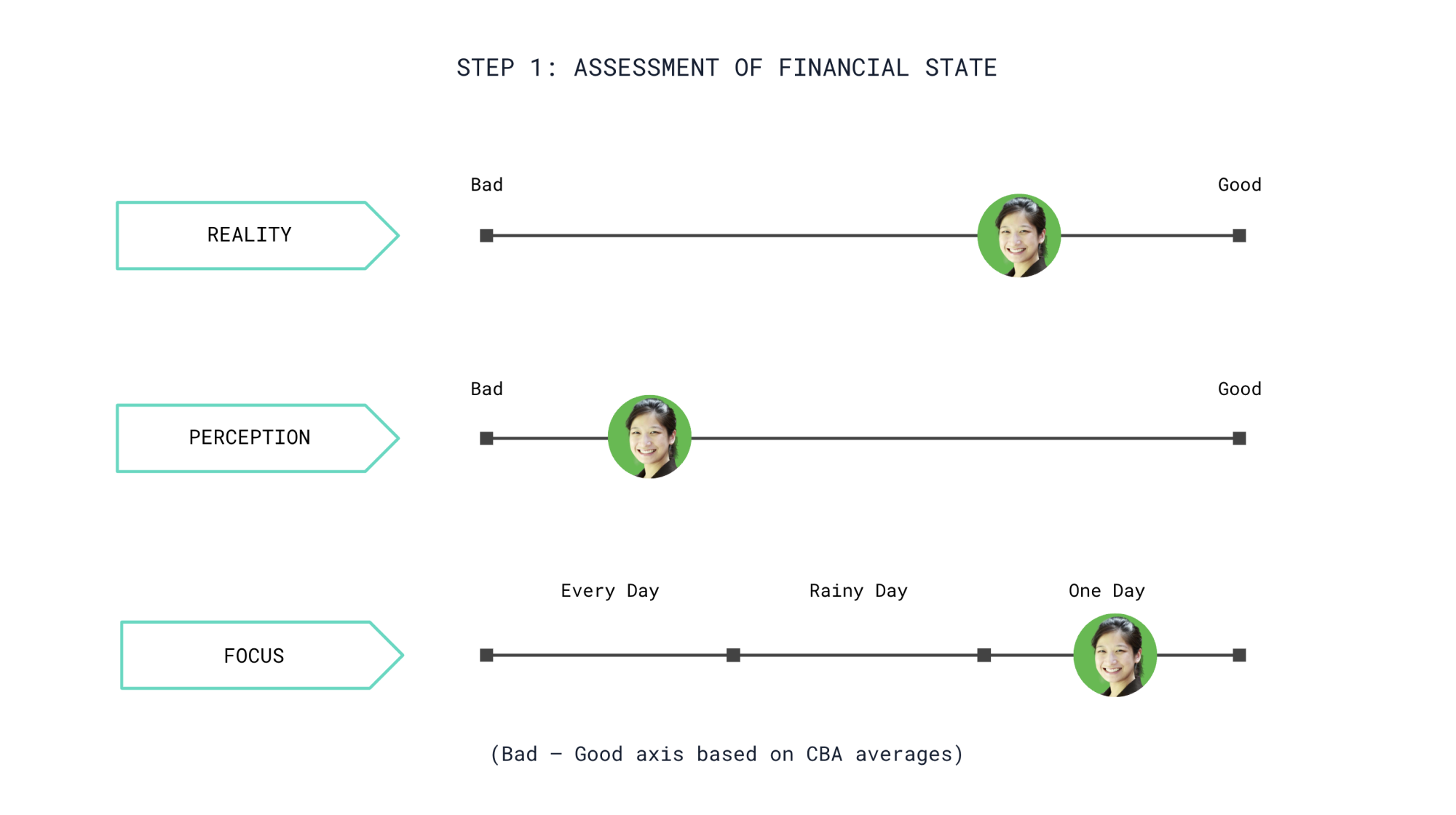 STEP 1: ASSESSMENT OF FINANCIAL STATE

REALITY

Bad

Good

PERCEPTION

Bad

Good

FOCUS

Every Day

Rainy Day

One Day

(Bad – Good axis based on CBA averages)